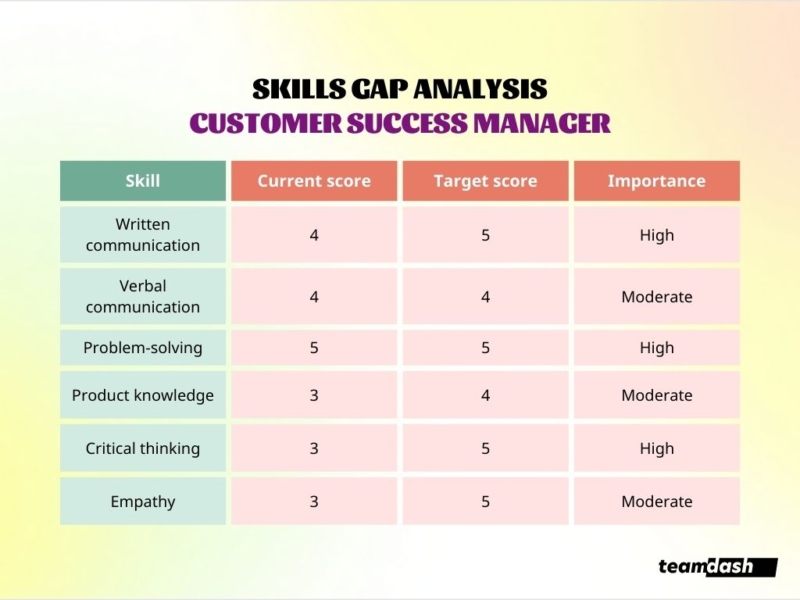 SKILLS GAP ANALYSIS
CUSTOMER SUCCESS MANAGER

| Skill | Current score | Target score | Importance |
|---|---|---|---|
| Written communication | 4 | 5 | High |
| Verbal communication | 4 | 4 | Moderate |
| Problem-solving | 5 | 5 | High |
| Product knowledge | 3 | 4 | Moderate |
| Critical thinking | 3 | 5 | High |
| Empathy | 3 | 5 | Moderate |

teamdash